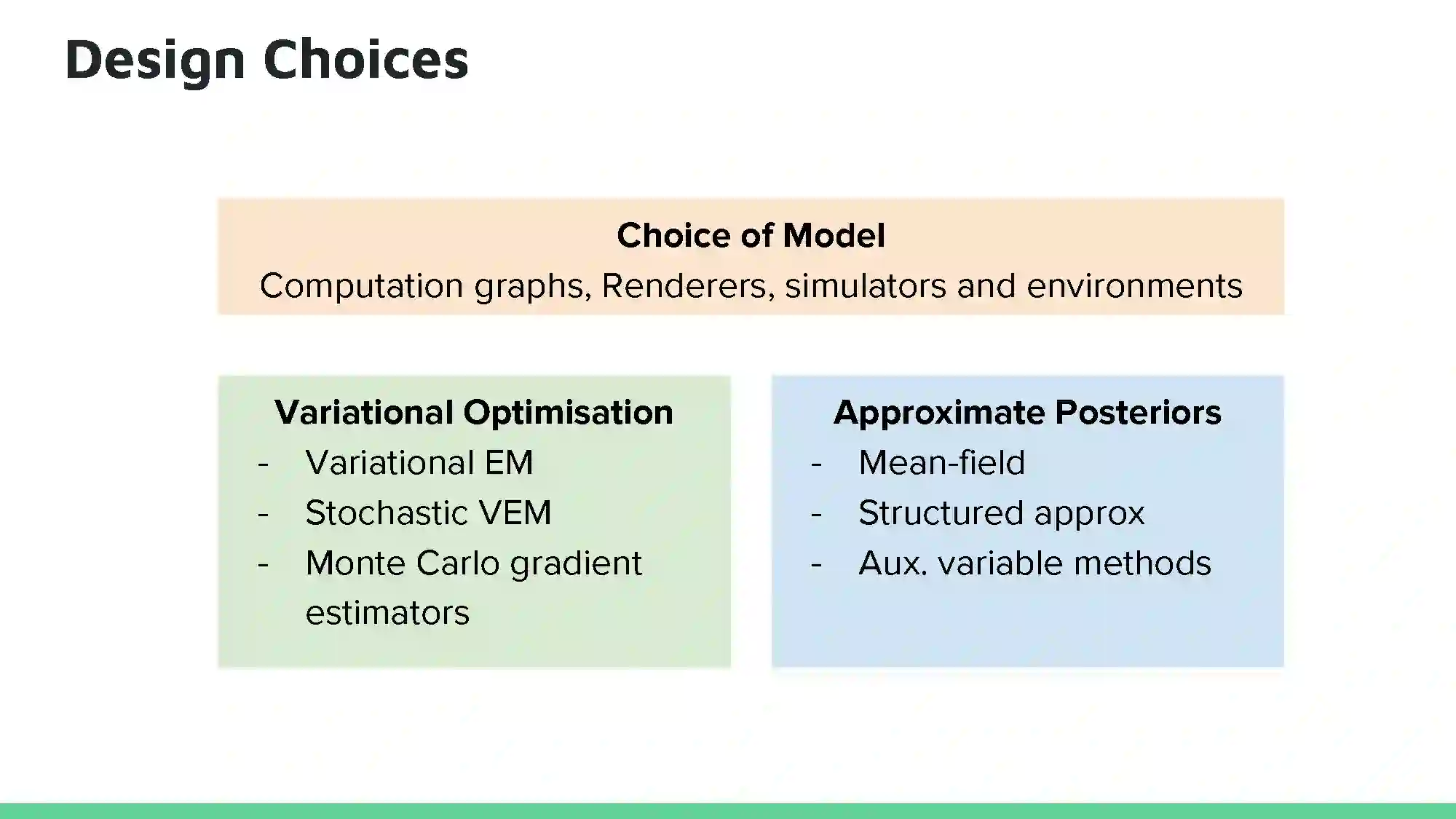 Design Choices

Choice of Model
Computation graphs, Renderers, simulators and environments

Variational Optimisation
- Variational EM
- Stochastic VEM
- Monte Carlo gradient estimators

Approximate Posteriors
- Mean-field
- Structured approx
- Aux. variable methods